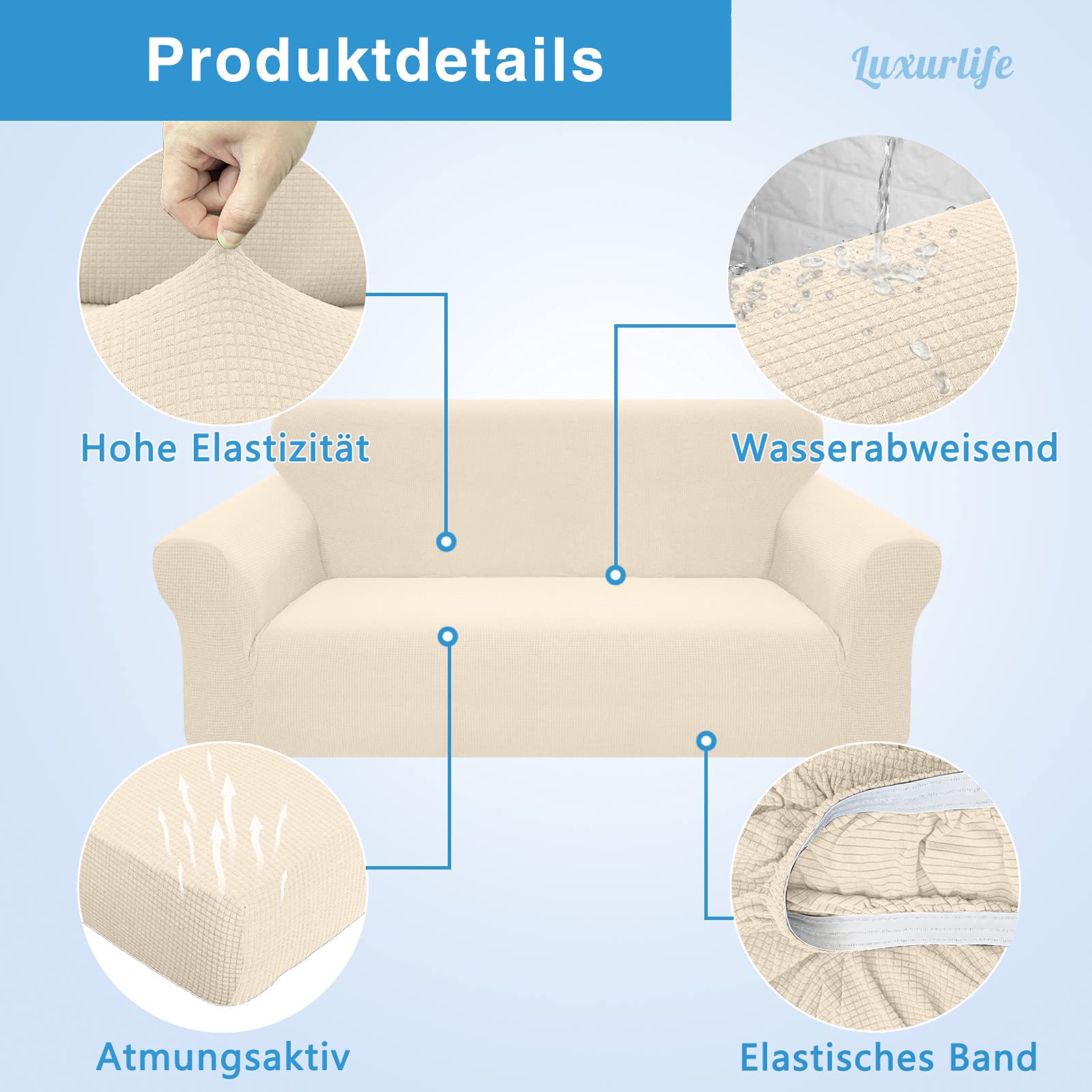 Produktdetails

Luxurlife

Hohe Elastizität

Wasserabweisend

Atmungsaktiv

Elastisches Band